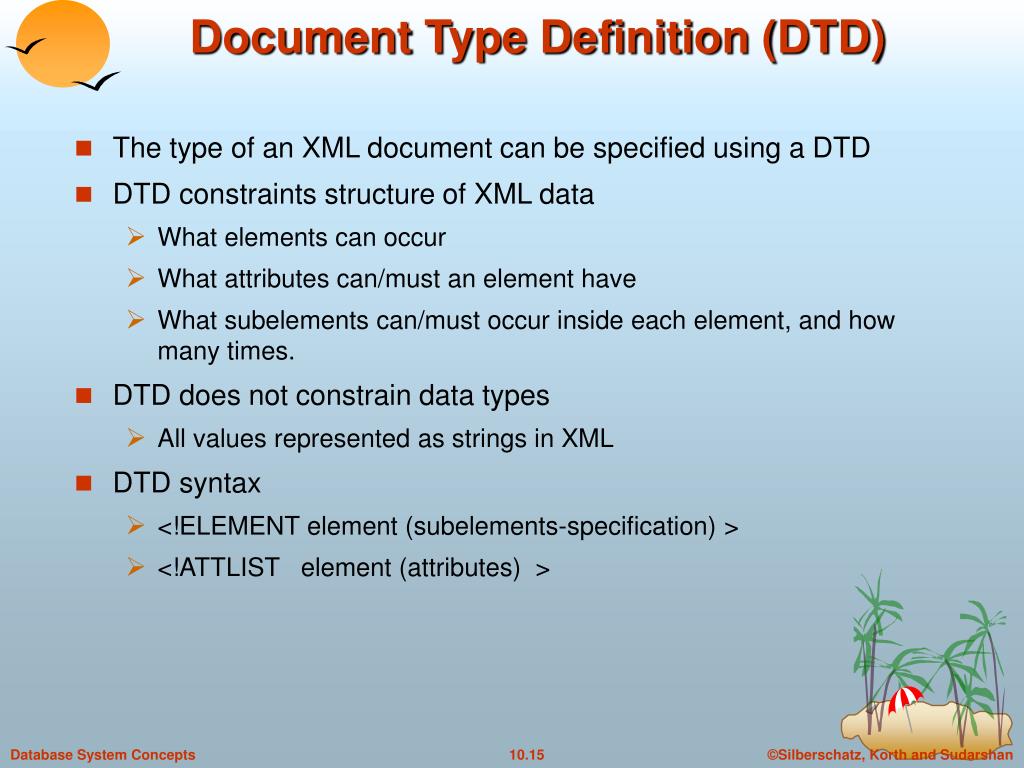 Document Type Definition (DTD)

The type of an XML document can be specified using a DTD

DTD constraints structure of XML data

What elements can occur

What attributes can/must an element have

What subelements can/must occur inside each element, and how many times.

DTD does not constrain data types

All values represented as strings in XML

DTD syntax

<!ELEMENT element (subelements-specification) >

<!ATTLIST element (attributes) >

Database System Concepts

10.15

©Silberschatz, Korth and Sudarshan